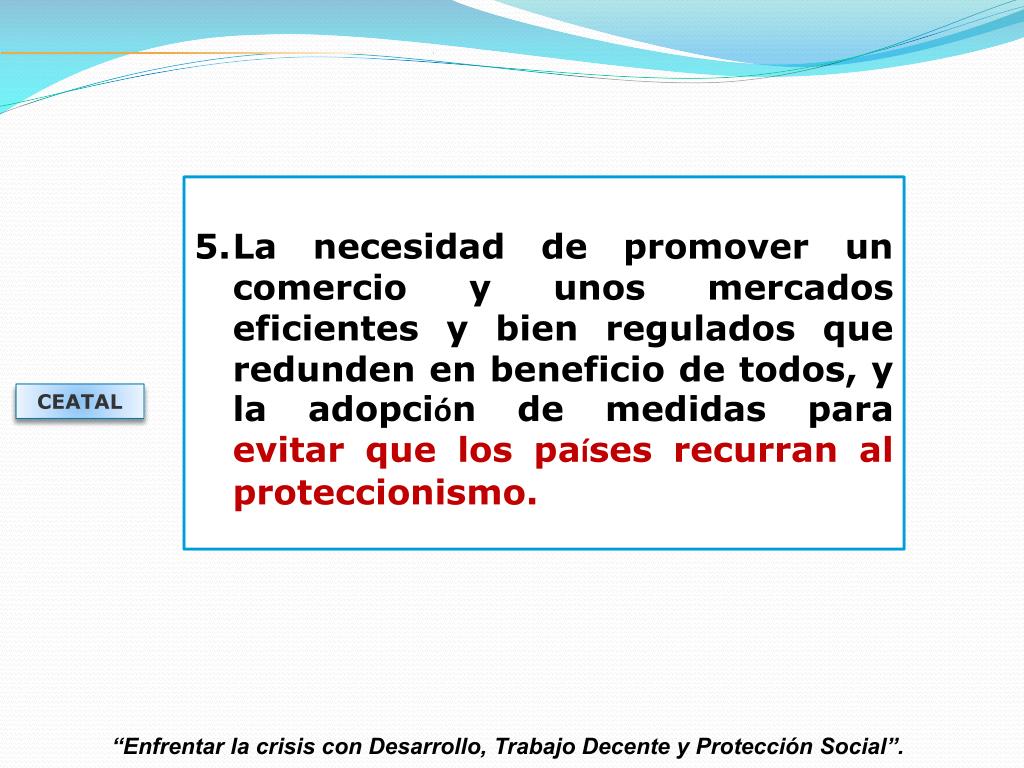 CEATAL

5. La necesidad de promover un comercio y unos mercados eficientes y bien regulados que redunden en beneficio de todos, y la adopción de medidas para evitar que los países recurran al proteccionismo.

“Enfrentar la crisis con Desarrollo, Trabajo Decente y Protección Social”.